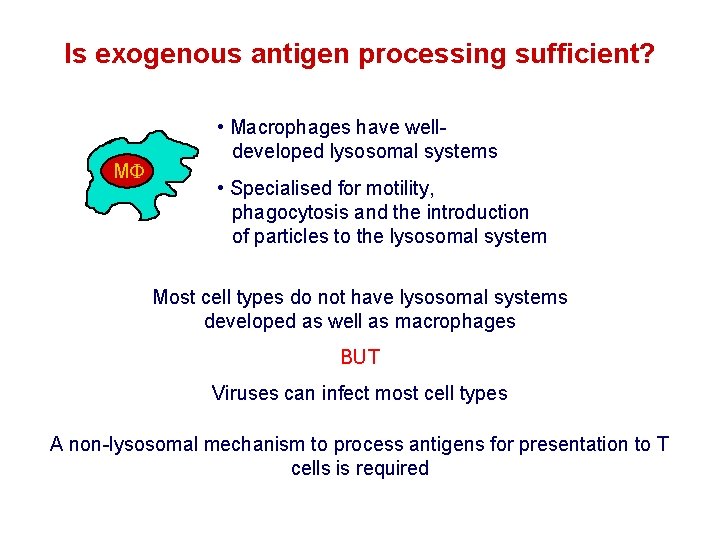 Is exogenous antigen processing sufficient?

MΦ

• Macrophages have well-developed lysosomal systems

• Specialised for motility, phagocytosis and the introduction of particles to the lysosomal system

Most cell types do not have lysosomal systems developed as well as macrophages

BUT

Viruses can infect most cell types

A non-lysosomal mechanism to process antigens for presentation to T cells is required